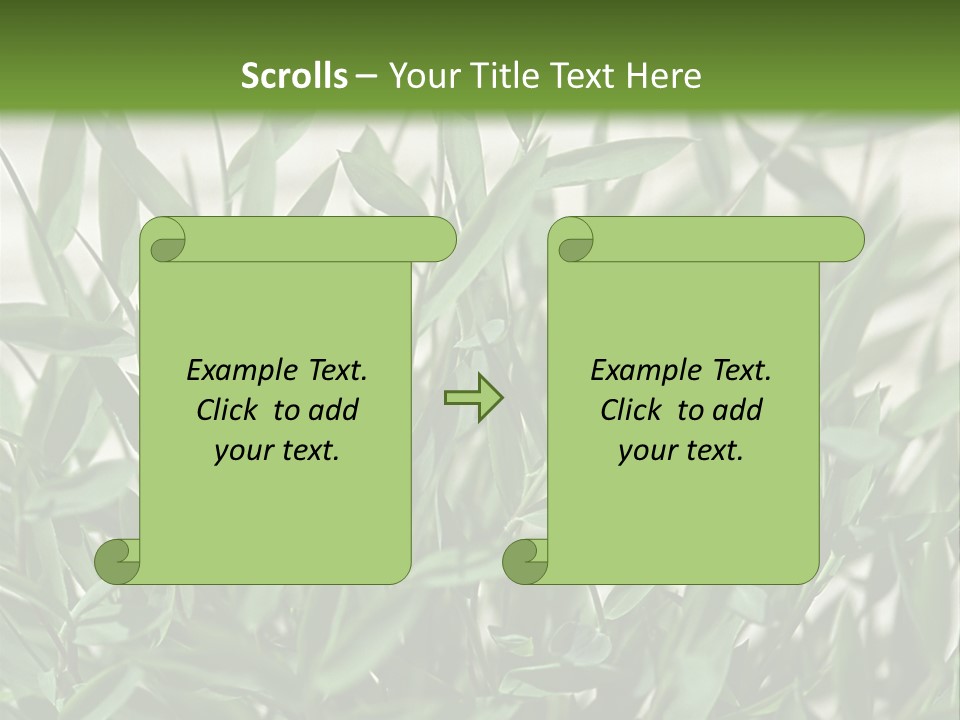 Scrolls – Your Title Text Here

Example Text.
Click to add
your text.

Example Text.
Click to add
your text.